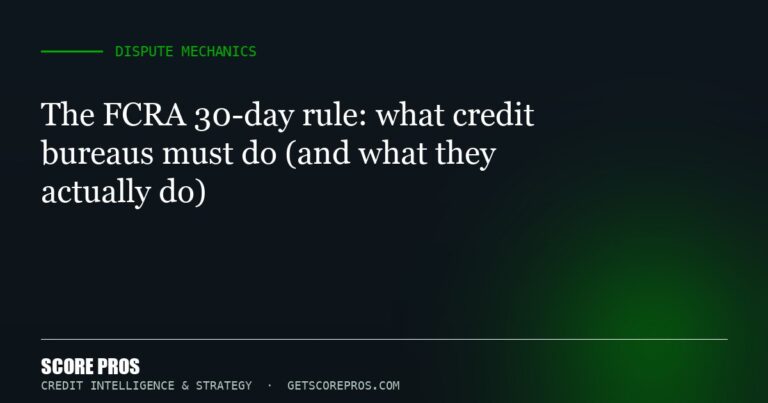 DISPUTE MECHANICS

The FCRA 30-day rule: what credit bureaus must do (and what they actually do)

SCORE PROS
CREDIT INTELLIGENCE & STRATEGY · GETSCOREPROS.COM